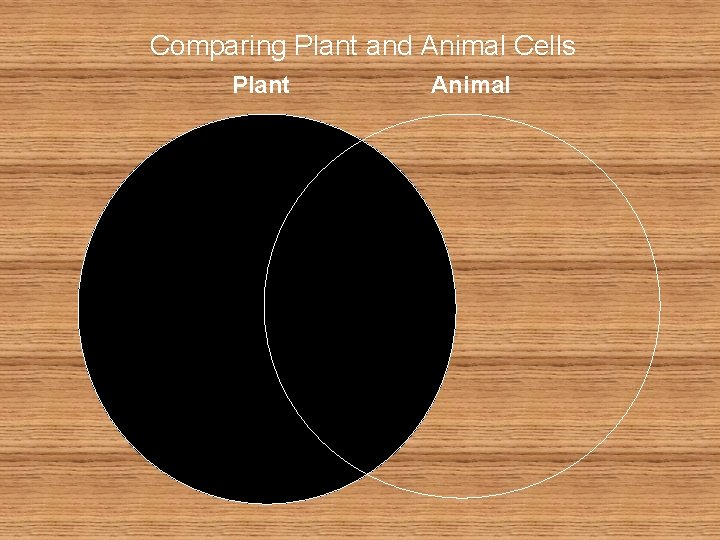 Comparing Plant and Animal Cells

Plant

Animal